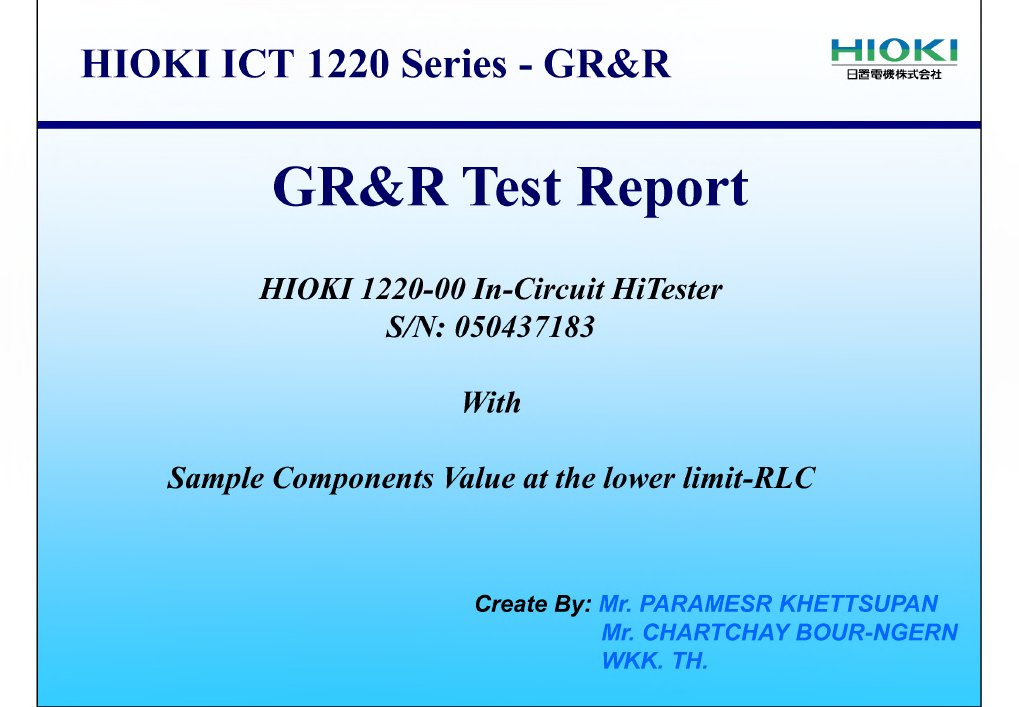 HIOKI ICT 1220 Series - GR&R

HIOKI
日置電機株式会社

GR&R Test Report

HIOKI 1220-00 In-Circuit HiTester
S/N: 050437183

With

Sample Components Value at the lower limit-RLC

Create By: Mr. PARAMESR KHETTSUPAN
Mr. CHARTCHAY BOUR-NGERN
WKK. TH.